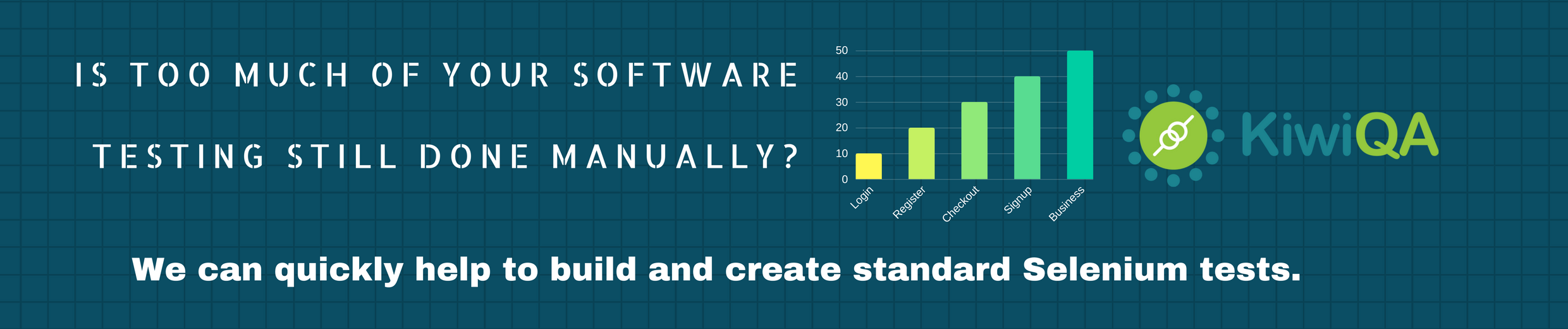 IS TOO MUCH OF YOUR SOFTWARE TESTING STILL DONE MANUALLY?

50
40
30
20
10
0
Login
Register
Checkout
Signup
Business

KiwiQA

We can quickly help to build and create standard Selenium tests.